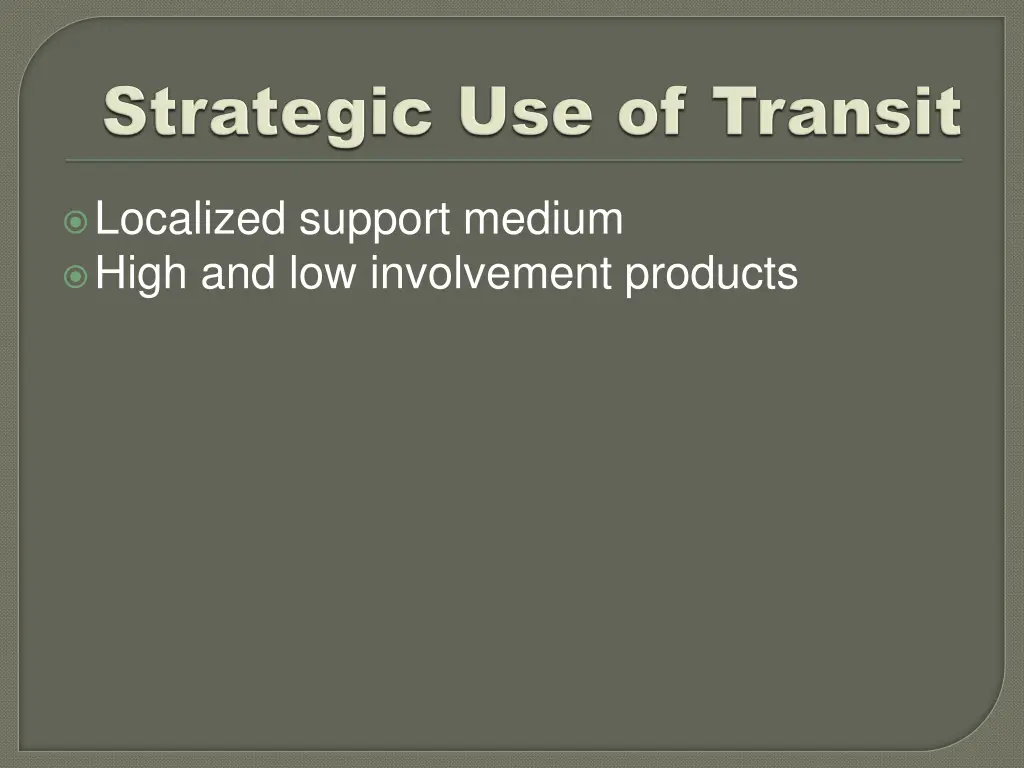 Strategic Use of Transit

Localized support medium
High and low involvement products